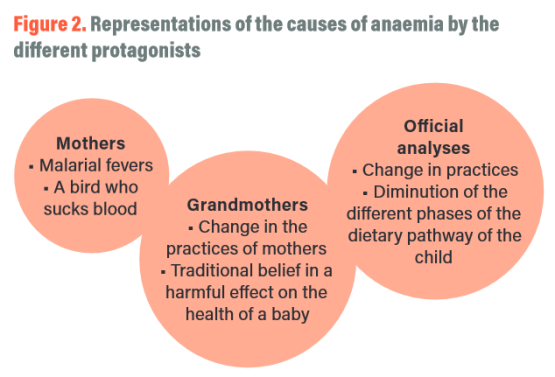 Figure 2. Representations of the causes of anaemia by the different protagonists

Mothers
▪ Malarial fevers
▪ A bird who sucks blood

Grandmothers
▪ Change in the practices of mothers
▪ Traditional belief in a harmful effect on the health of a baby

Official analyses
▪ Change in practices
▪ Diminution of the different phases of the dietary pathway of the child